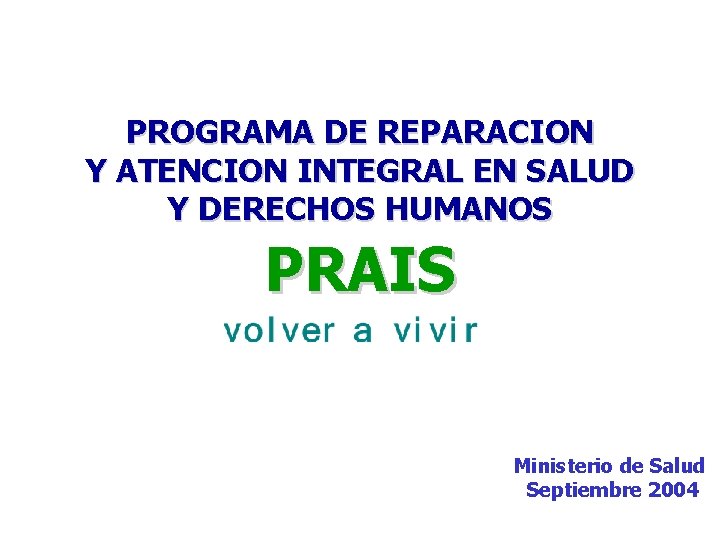 PROGRAMA DE REPARACION Y ATENCION INTEGRAL EN SALUD Y DERECHOS HUMANOS

PRAIS

volver a vivir

Ministerio de Salud
Septiembre 2004